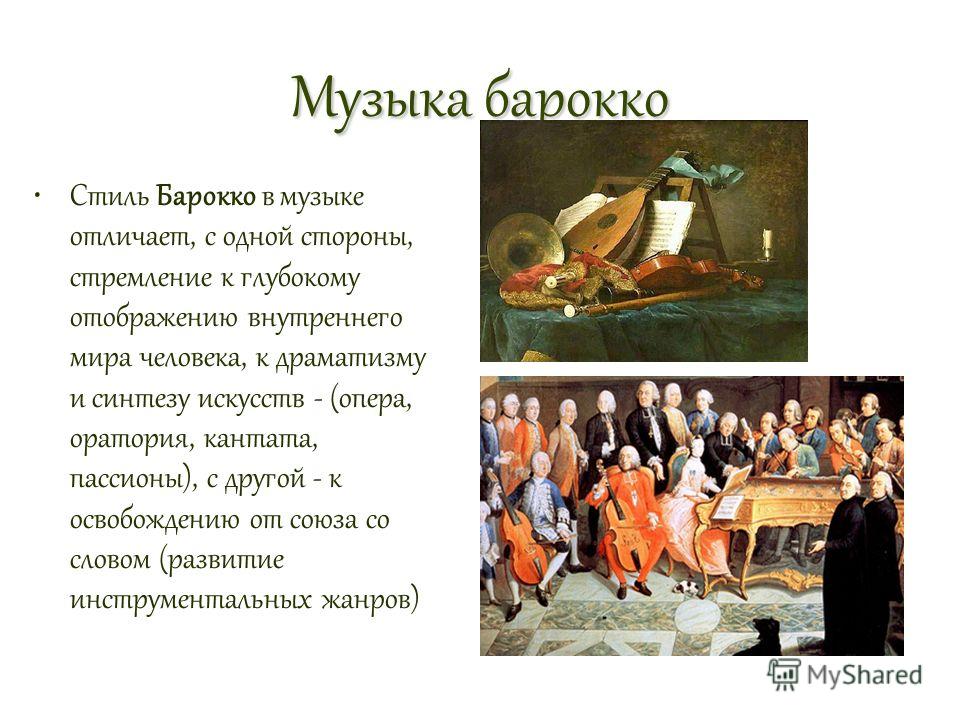 Музыка барокко

• Стиль Барокко в музыке отличает, с одной стороны, стремление к глубокому отображению внутреннего мира человека, к драматизму и синтезу искусств - (опера, оратория, кантата, пассионы), с другой - к освобождению от союза со словом (развитие инструментальных жанров)

MyShared